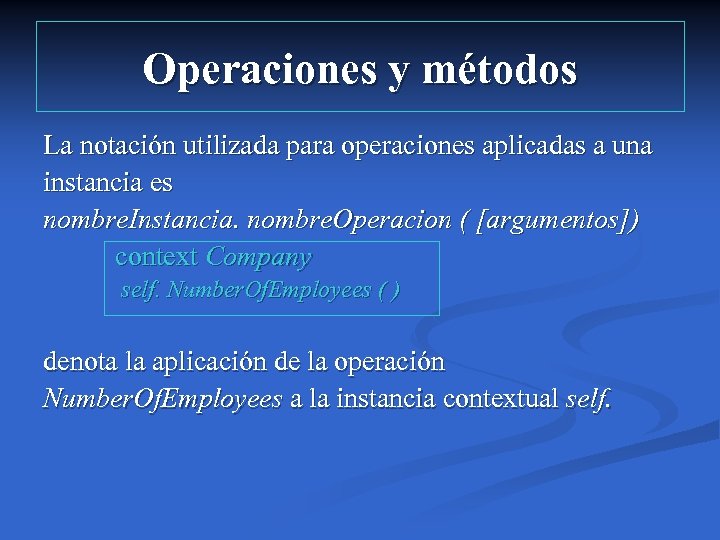 Operaciones y métodos

La notación utilizada para operaciones aplicadas a una instancia es
nombreInstancia. nombreOperacion ( [argumentos])

context Company
self. NumberOfEmployees ( )

denota la aplicación de la operación NumberOfEmployees a la instancia contextual self.